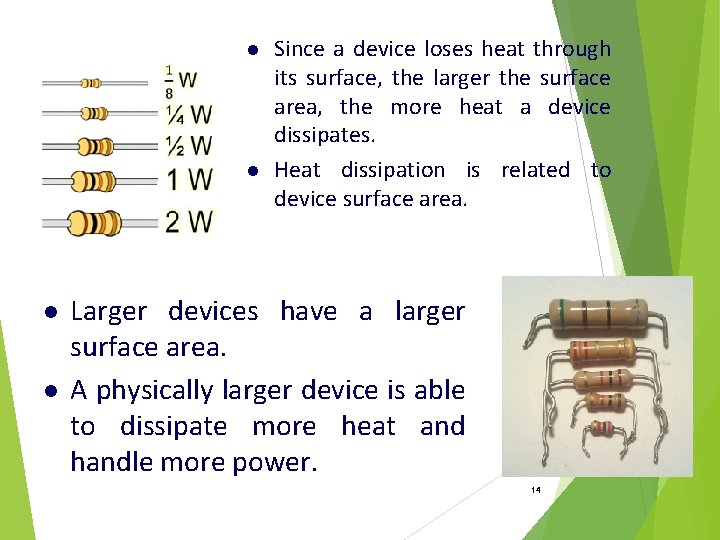 $\frac{1}{8}$ W
¼ W
½ W
1 W
2 W

● Since a device loses heat through its surface, the larger the surface area, the more heat a device dissipates.

● Heat dissipation is related to device surface area.

● Larger devices have a larger surface area.

● A physically larger device is able to dissipate more heat and handle more power.

14